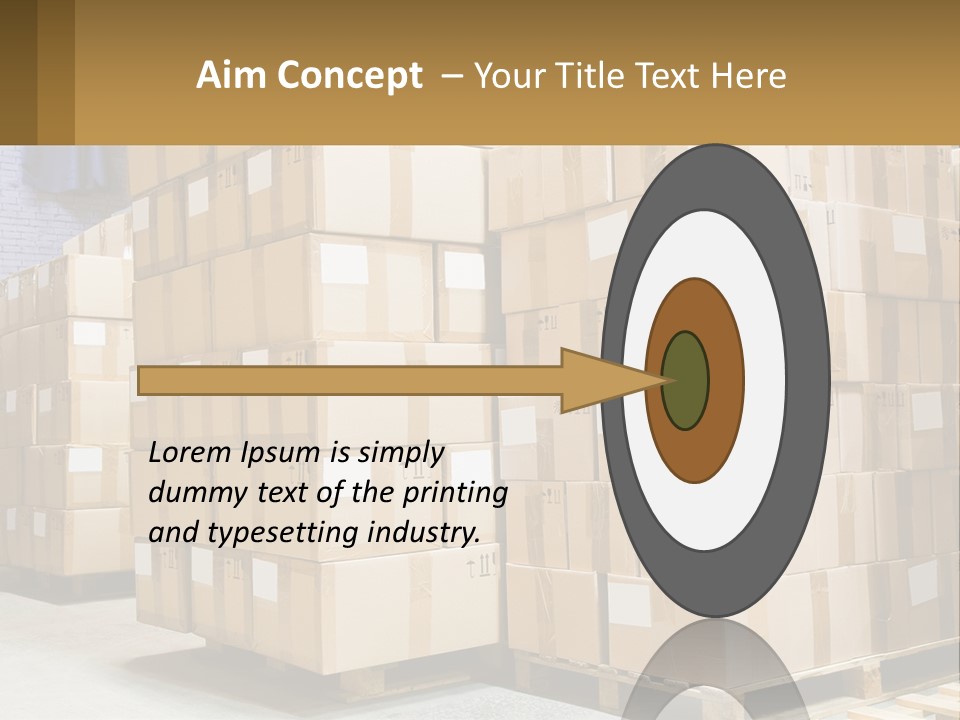 Aim Concept – Your Title Text Here

Lorem Ipsum is simply dummy text of the printing and typesetting industry.